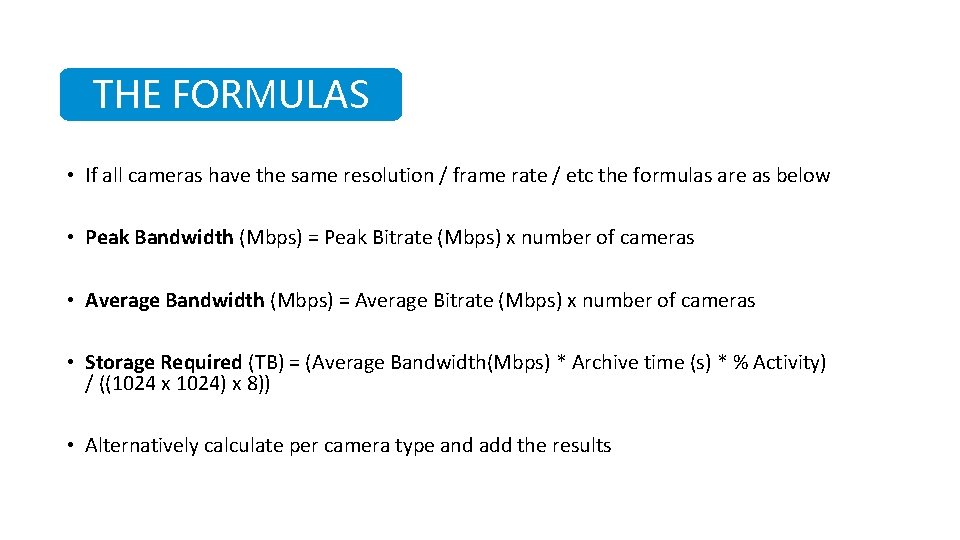 THE FORMULAS

• If all cameras have the same resolution / frame rate / etc the formulas are as below

• Peak Bandwidth (Mbps) = Peak Bitrate (Mbps) x number of cameras

• Average Bandwidth (Mbps) = Average Bitrate (Mbps) x number of cameras

• Storage Required (TB) = (Average Bandwidth(Mbps) * Archive time (s) * % Activity) / ((1024 x 1024) x 8))

• Alternatively calculate per camera type and add the results